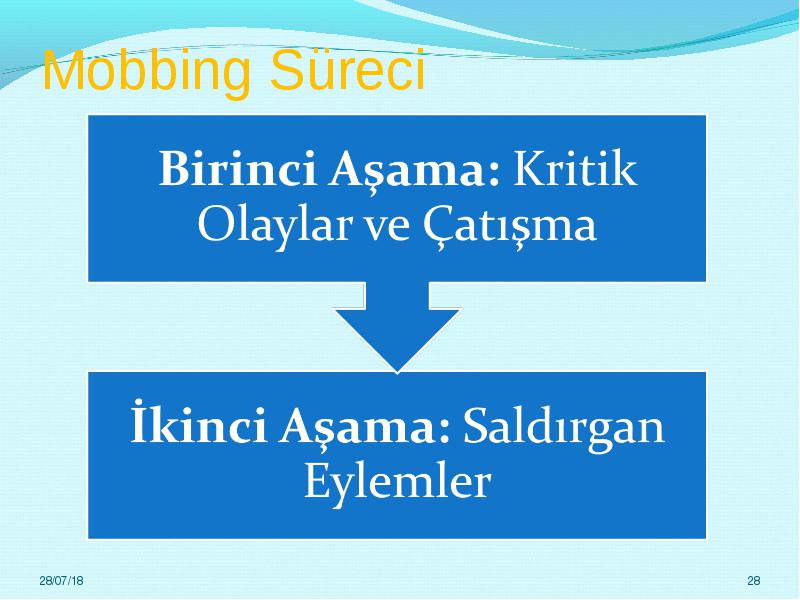 Mobbing Süreci

Birinci Aşama: Kritik Olaylar ve Çatışma

İkinci Aşama: Saldırgan Eylemler

28/07/18

28